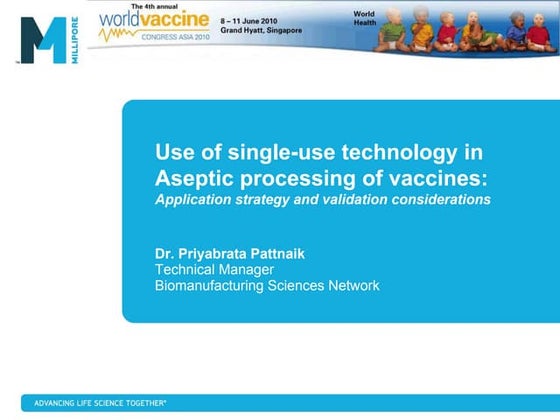 M
MILLIPORE

The 4th annual
worldvaccine
CONGRESS ASIA 2010

8 – 11 June 2010
Grand Hyatt, Singapore

World
Health

Use of single-use technology in Aseptic processing of vaccines:
Application strategy and validation considerations

Dr. Priyabrata Pattnaik
Technical Manager
Biomanufacturing Sciences Network

ADVANCING LIFE SCIENCE TOGETHER®